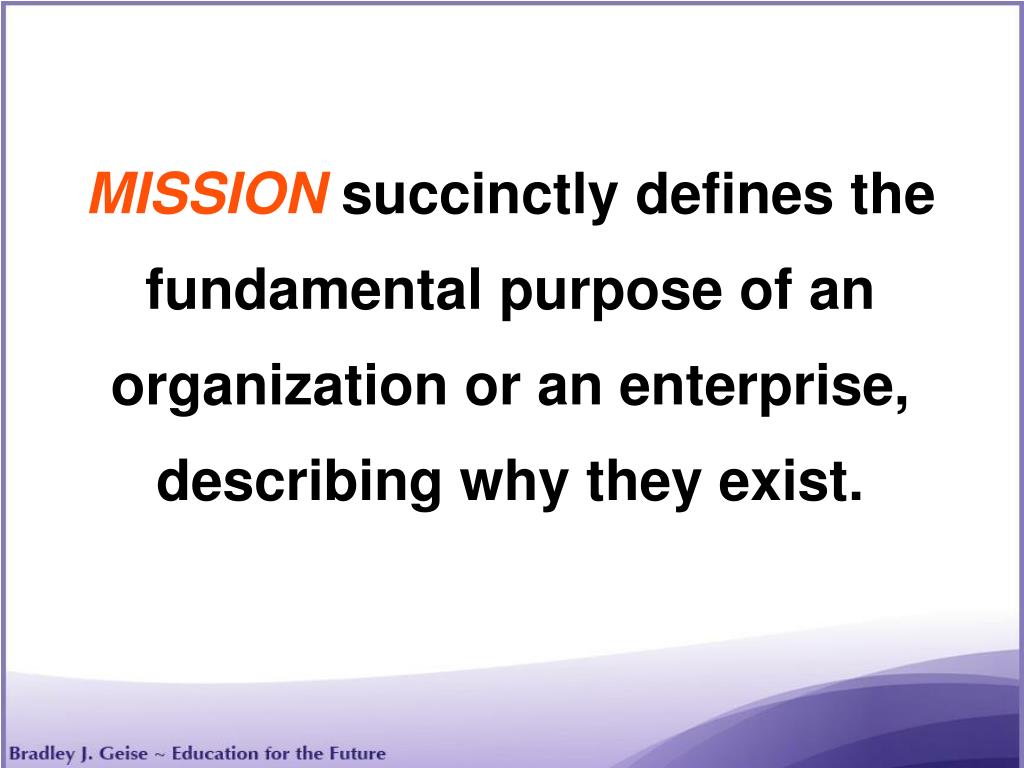 MISSION succinctly defines the fundamental purpose of an organization or an enterprise, describing why they exist.

Bradley J. Geise ~ Education for the Future